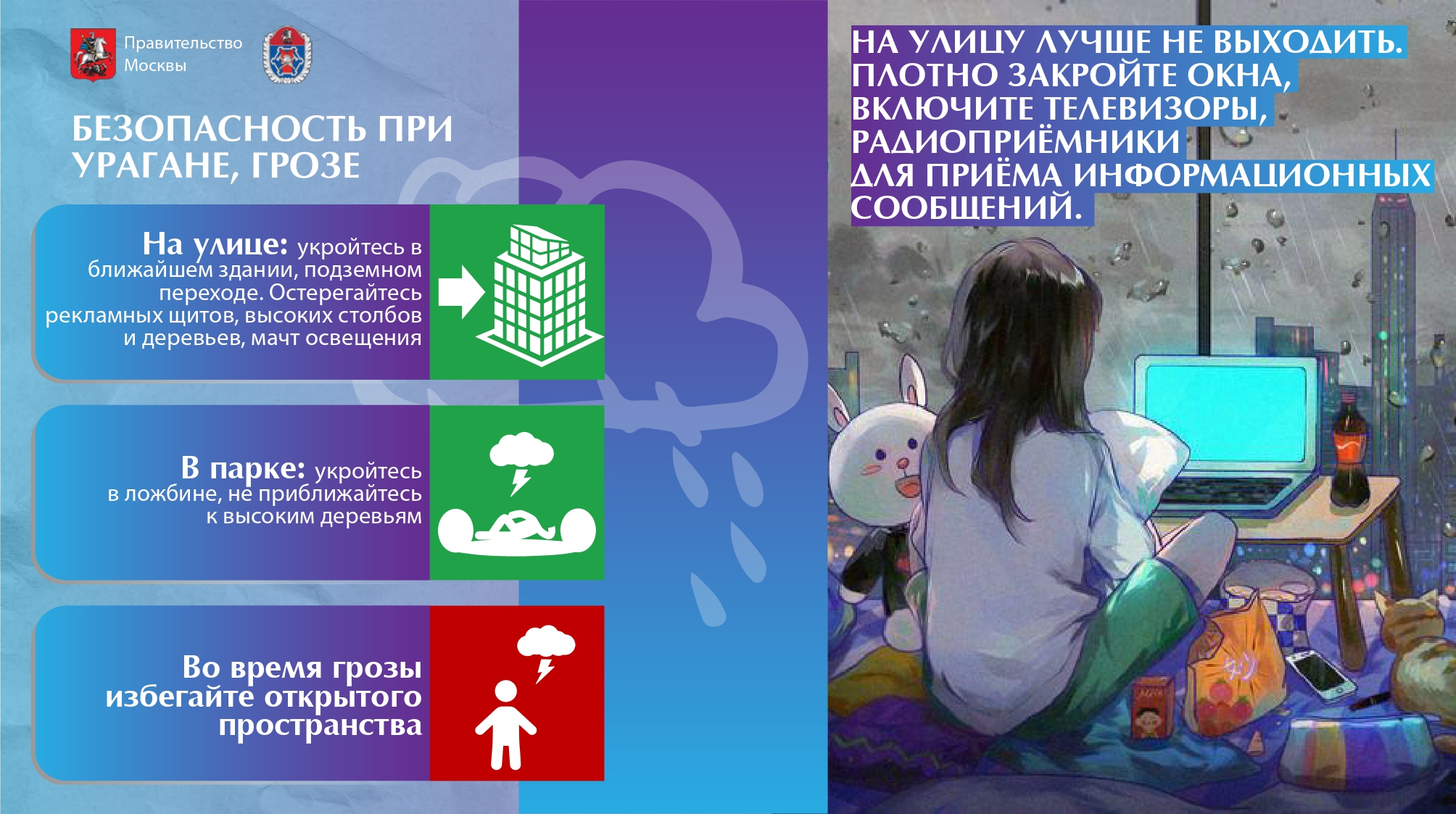 Правительство Москвы

БЕЗОПАСНОСТЬ ПРИ УРАГАНЕ, ГРОЗЕ

На улице: укройтесь в ближайшем здании, подземном переходе. Остерегайтесь рекламных щитов, высоких столбов и деревьев, мачт освещения

В парке: укройтесь в ложбине, не приближайтесь к высоким деревьям

Во время грозы избегайте открытого пространства

НА УЛИЦУ ЛУЧШЕ НЕ ВЫХОДИТЬ. ПЛОТНО ЗАКРОЙТЕ ОКНА, ВКЛЮЧИТЕ ТЕЛЕВИЗОРЫ, РАДИОПРИЁМНИКИ ДЛЯ ПРИЁМА ИНФОРМАЦИОННЫХ СООБЩЕНИЙ.